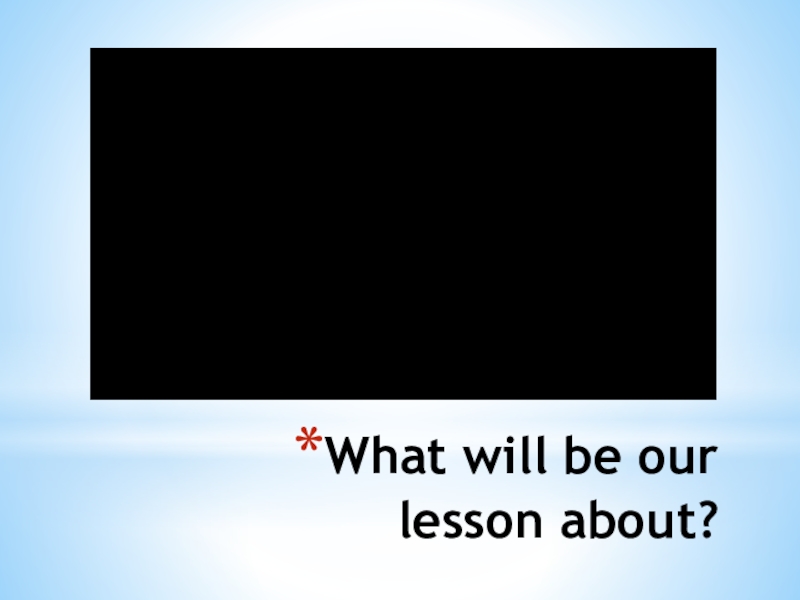 *What will be our lesson about?